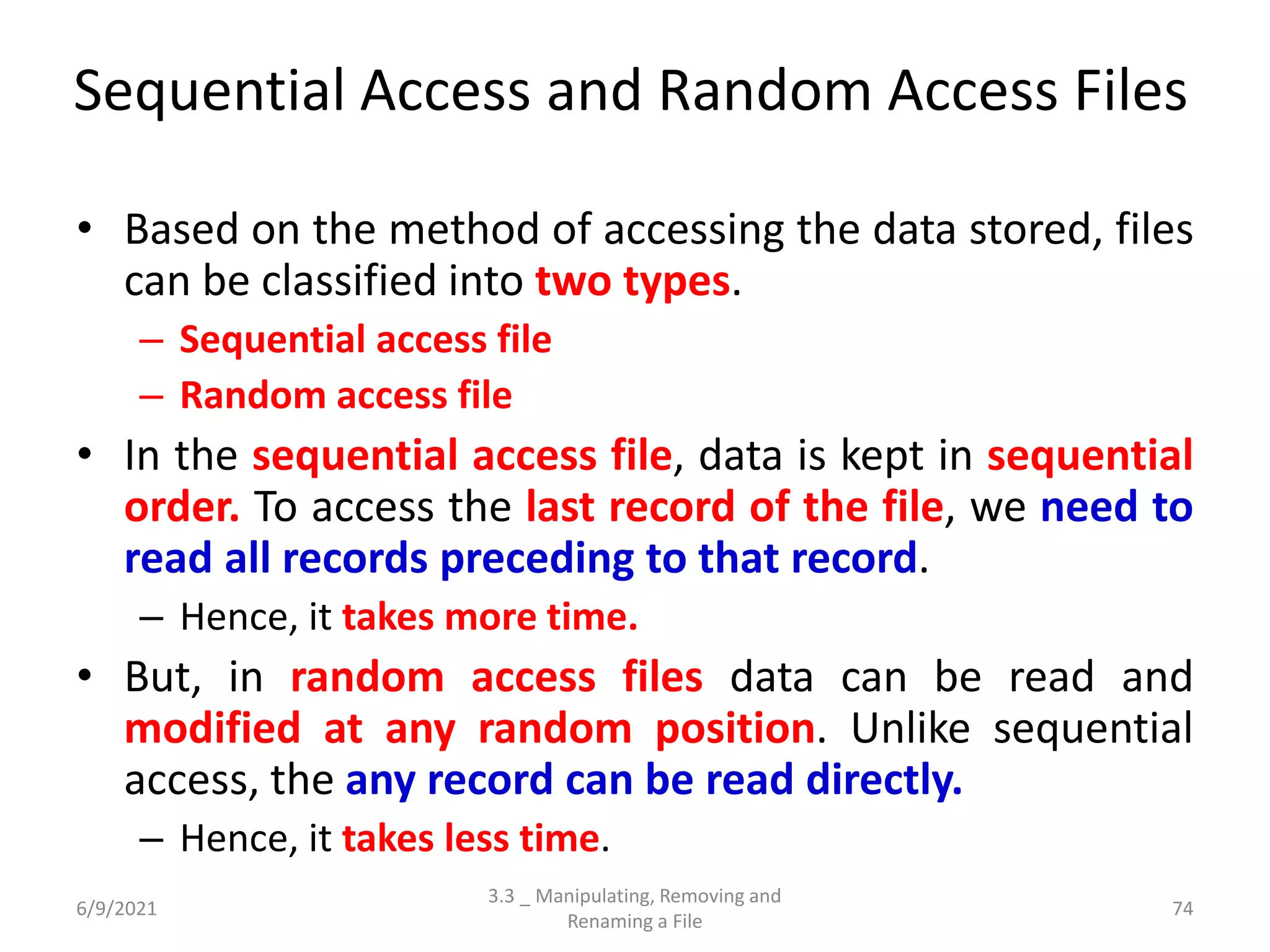 Sequential Access and Random Access Files

• Based on the method of accessing the data stored, files can be classified into two types.

– Sequential access file
– Random access file

• In the sequential access file, data is kept in sequential order. To access the last record of the file, we need to read all records preceding to that record.

– Hence, it takes more time.

• But, in random access files data can be read and modified at any random position. Unlike sequential access, the any record can be read directly.

– Hence, it takes less time.

6/9/2021

3.3 _ Manipulating, Removing and Renaming a File

74